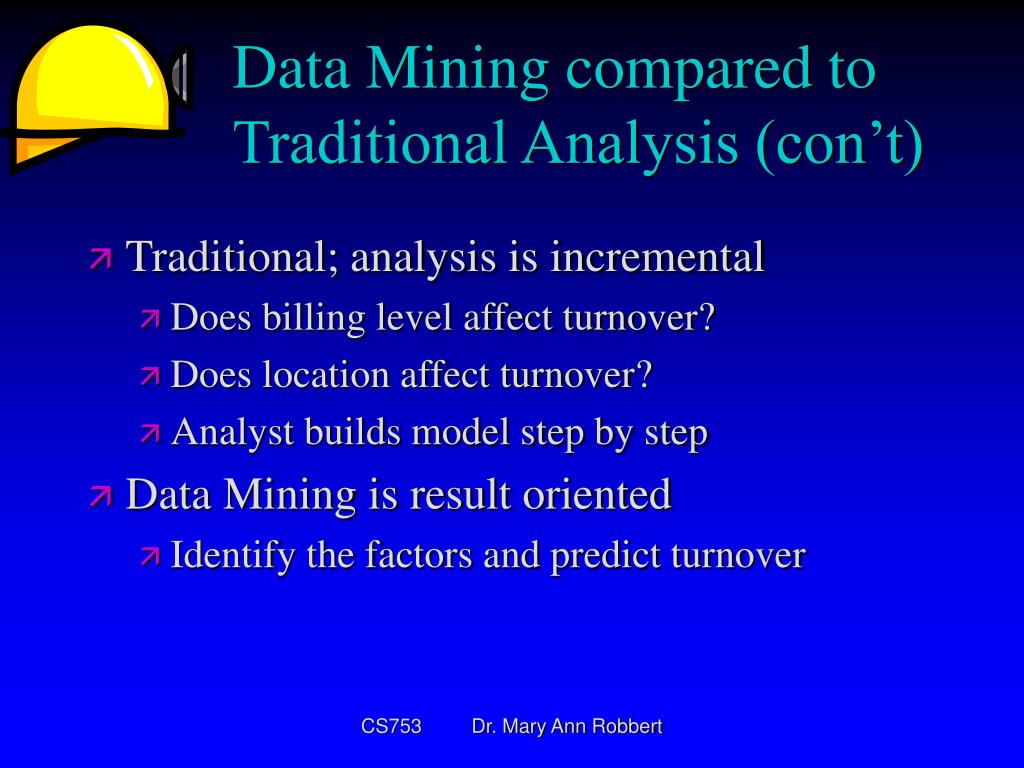 Data Mining compared to Traditional Analysis (con’t)

Traditional; analysis is incremental

Does billing level affect turnover?

Does location affect turnover?

Analyst builds model step by step

Data Mining is result oriented

Identify the factors and predict turnover

CS753 Dr. Mary Ann Robbert